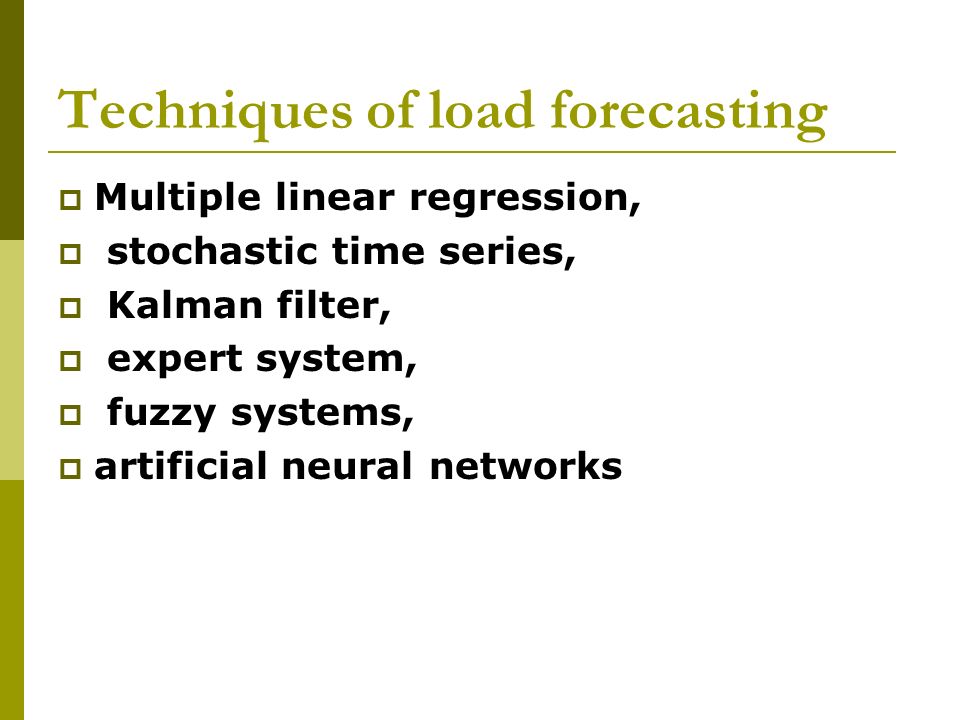 Techniques of load forecasting

- Multiple linear regression,
- stochastic time series,
- Kalman filter,
- expert system,
- fuzzy systems,
- artificial neural networks